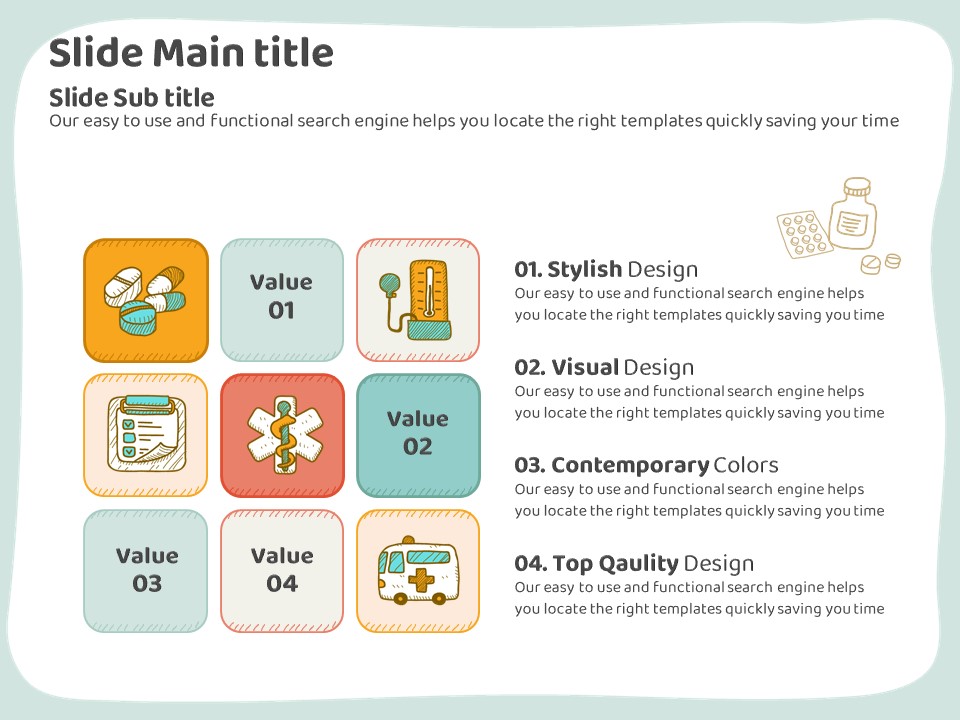 Slide Main title

Slide Sub title

Our easy to use and functional search engine helps you locate the right templates quickly saving your time

Value 01

Value 02

Value 03

Value 04

01. Stylish Design

Our easy to use and functional search engine helps you locate the right templates quickly saving you time

02. Visual Design

Our easy to use and functional search engine helps you locate the right templates quickly saving you time

03. Contemporary Colors

Our easy to use and functional search engine helps you locate the right templates quickly saving you time

04. Top Qaulity Design

Our easy to use and functional search engine helps you locate the right templates quickly saving you time